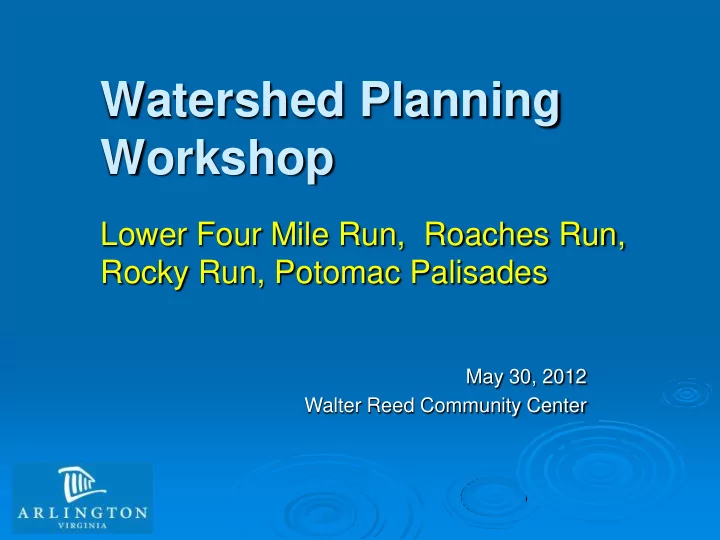 Watershed Planning Workshop

Lower Four Mile Run, Roaches Run, Rocky Run, Potomac Palisades

May 30, 2012
Walter Reed Community Center

ARLINGTON
VIRGINIA